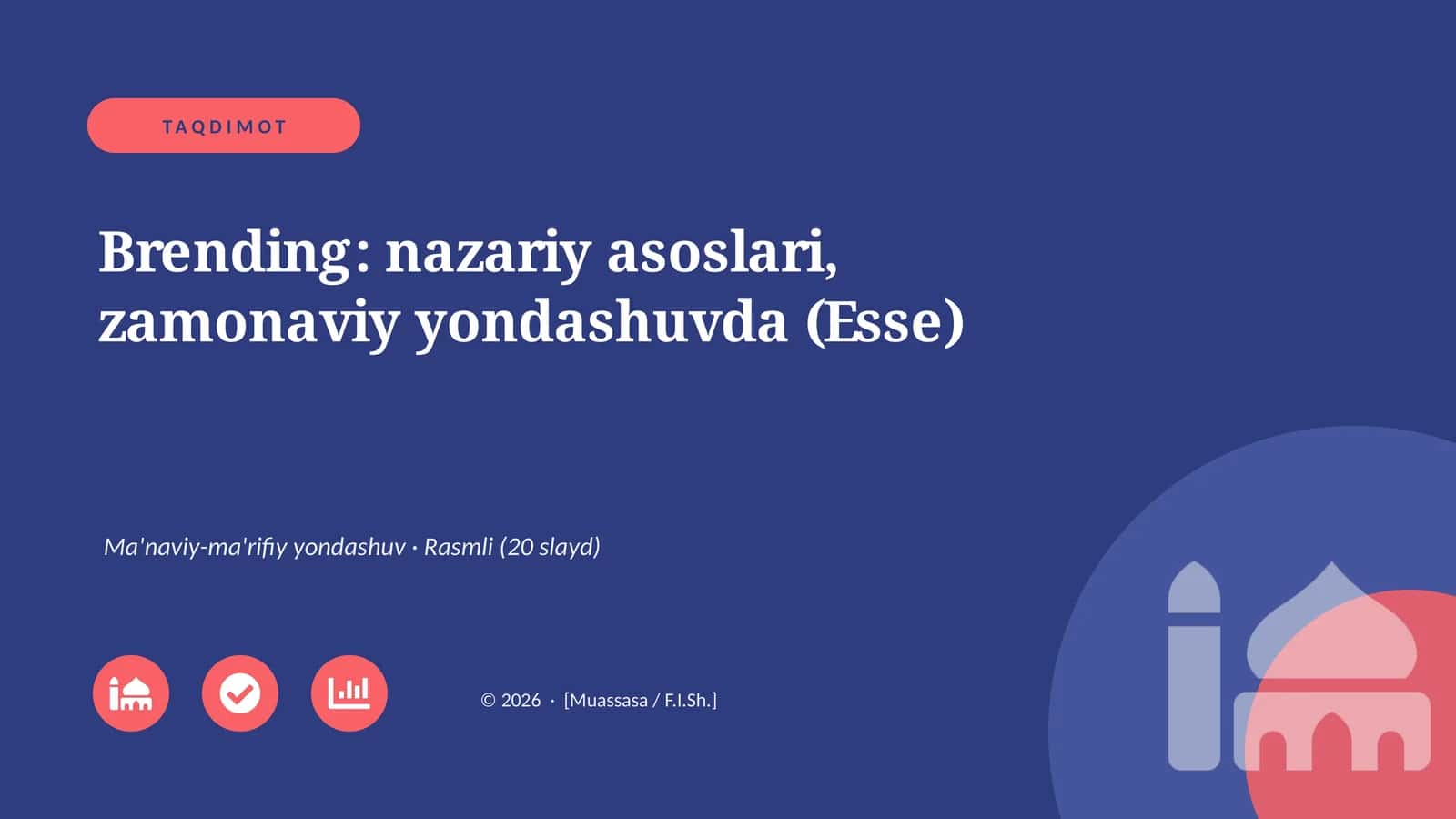 TAQDIMOT

Brending: nazariy asoslari, zamonaviy yondashuvda (Esse)

Ma'naviy-ma'rifiy yondashuv · Rasmli (20 slayd)

© 2026 · [Muassasa / F.I.Sh.]